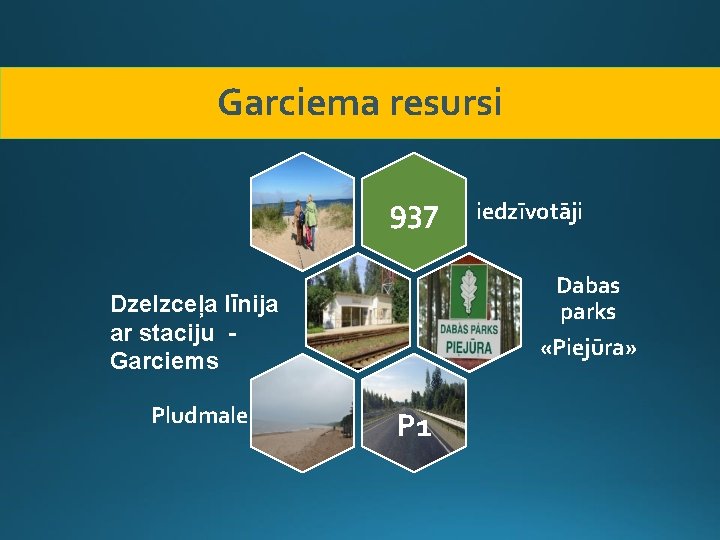 Garciema resursi

937

iedzīvotāji

Dzelzceļa līnija ar staciju - Garciems

DABAS PARKS PIEJŪRA

Dabas parks «Piejūra»

Pludmale

P1